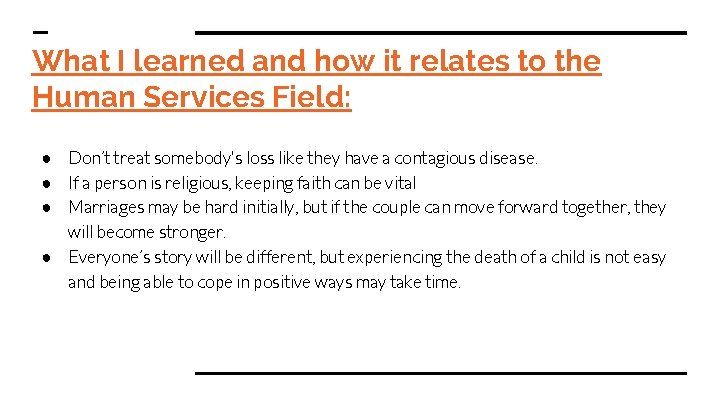 What I learned and how it relates to the Human Services Field:

• Don't treat somebody's loss like they have a contagious disease.
• If a person is religious, keeping faith can be vital
• Marriages may be hard initially, but if the couple can move forward together, they will become stronger.
• Everyone's story will be different, but experiencing the death of a child is not easy and being able to cope in positive ways may take time.